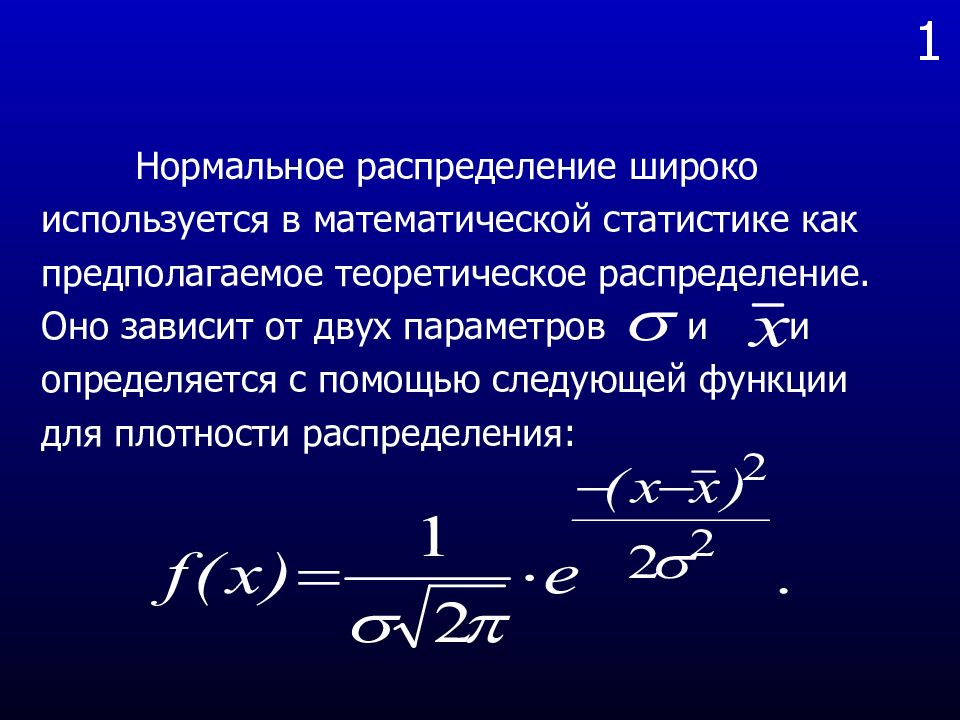 1

Нормальное распределение широко используется в математической статистике как предполагаемое теоретическое распределение. Оно зависит от двух параметров $\sigma$ и $\bar{x}$ и определяется с помощью следующей функции для плотности распределения:

$f(x)=\frac{1}{\sigma\sqrt{2\pi}}\cdot e^{\frac{-(x-\bar{x})^2}{2\sigma^2}}$.